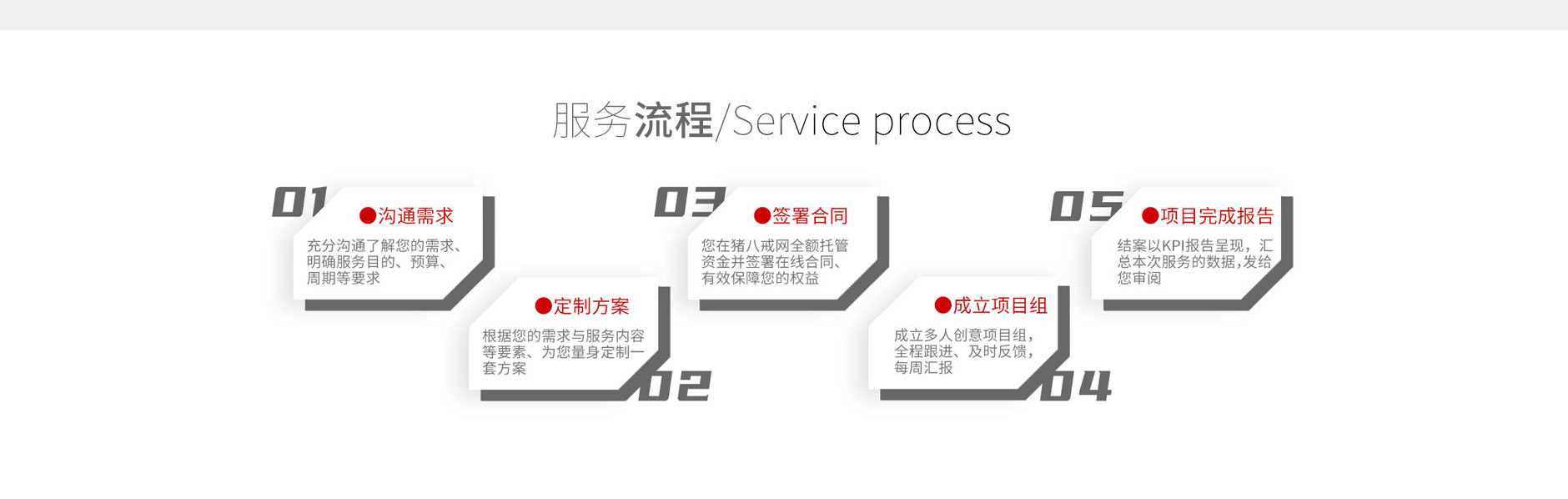 服务流程/Service process

01
●沟通需求
充分沟通了解您的需求、明确服务目的、预算、周期等要求

●定制方案
根据您的需求与服务内容等要素、为您量身定制一套方案
02

03
●签署合同
您在猪八戒网全额托管资金并签署在线合同、有效保障您的权益

●成立项目组
成立多人创意项目组，全程跟进、及时反馈，每周汇报
04

05
●项目完成报告
结案以KPI报告呈现，汇总本次服务的数据，发给您审阅